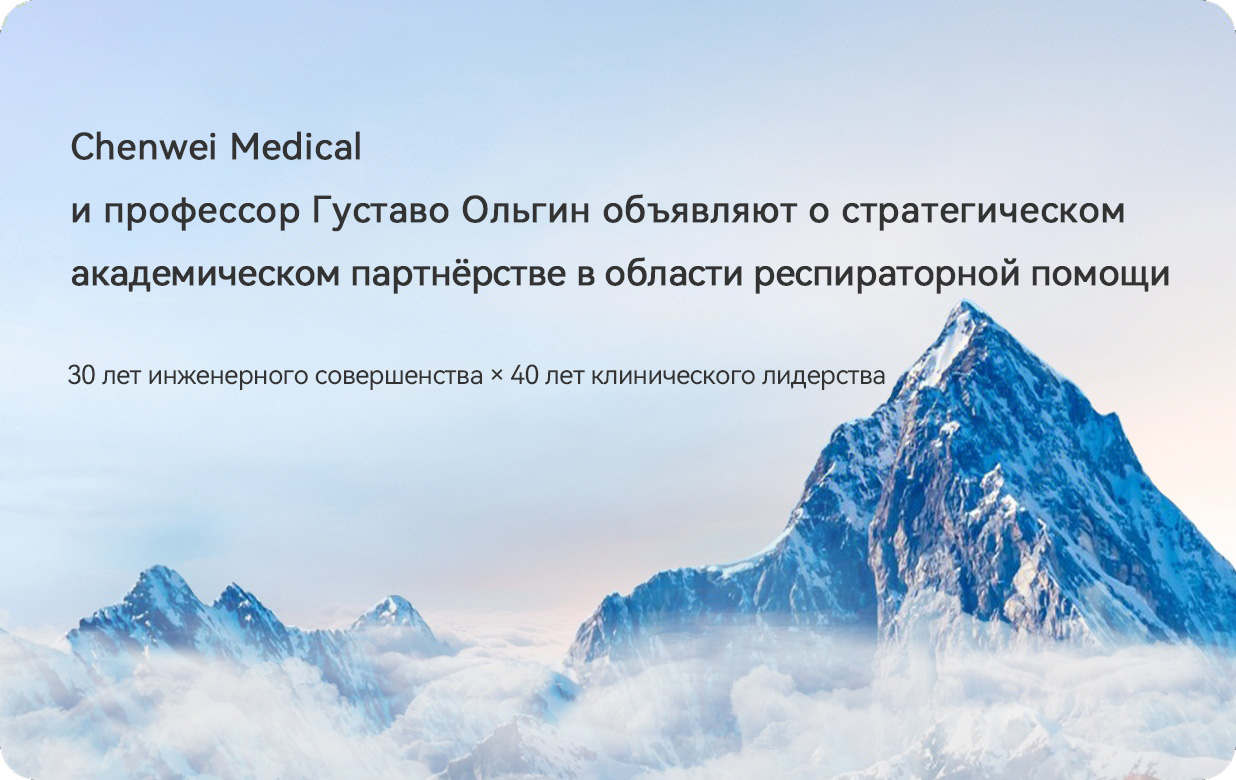 Chenwei Medical
и профессор Густаво Ольгин объявляют о стратегическом академическом партнёрстве в области респираторной помощи

30 лет инженерного совершенства × 40 лет клинического лидерства